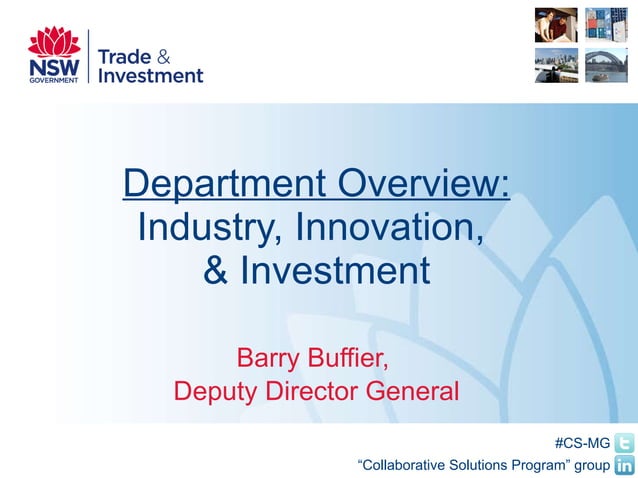 NSW GOVERNMENT
Trade & Investment

Department Overview: Industry, Innovation, & Investment

Barry Buffier, Deputy Director General

#CS-MG
"Collaborative Solutions Program" group